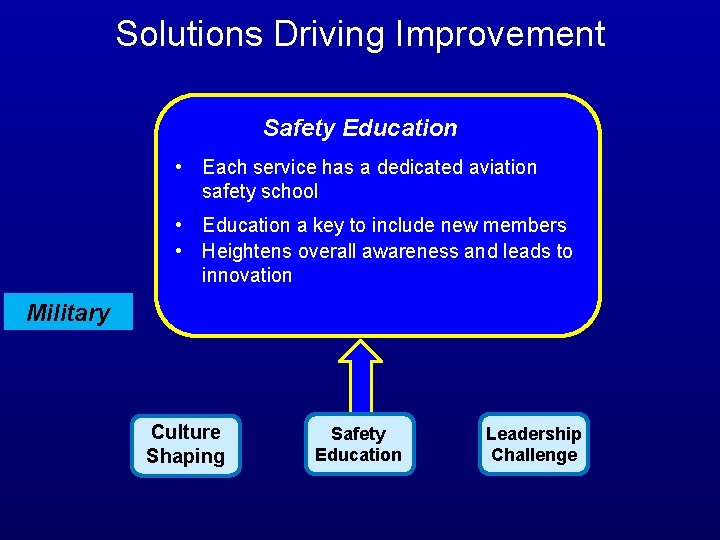 Solutions Driving Improvement

Safety Education

• Each service has a dedicated aviation safety school
• Education a key to include new members
• Heightens overall awareness and leads to innovation

Military

Culture Shaping

Safety Education

Leadership Challenge